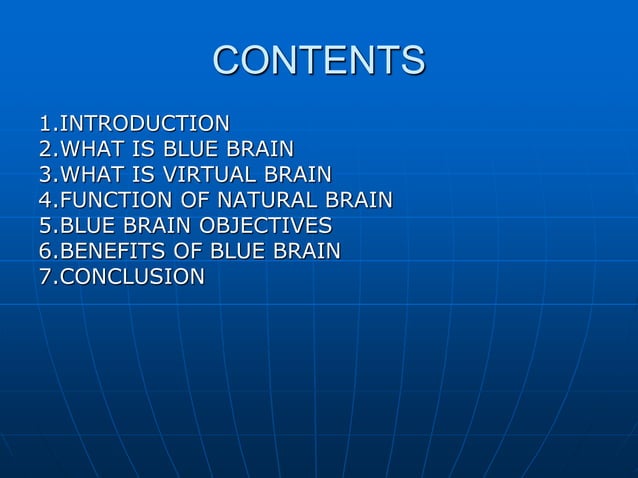 CONTENTS

1.INTRODUCTION
2.WHAT IS BLUE BRAIN
3.WHAT IS VIRTUAL BRAIN
4.FUNCTION OF NATURAL BRAIN
5.BLUE BRAIN OBJECTIVES
6.BENEFITS OF BLUE BRAIN
7.CONCLUSION